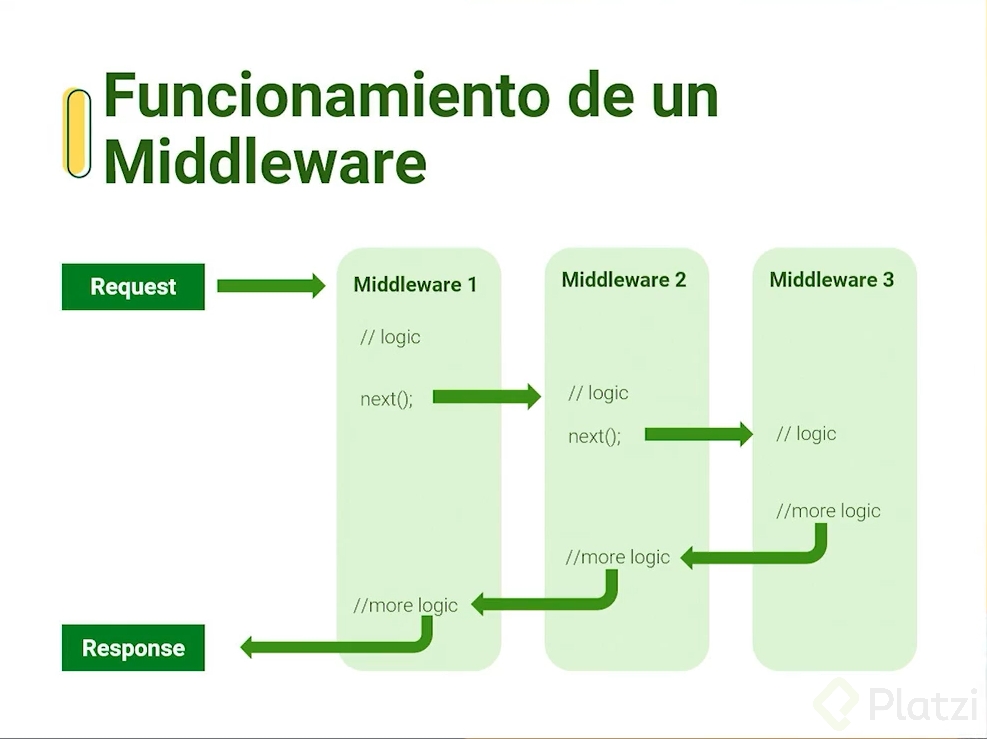 Funcionamiento de un Middleware

Request

Middleware 1

// logic

next();

//more logic

Middleware 2

// logic

next();

//more logic

Middleware 3

// logic

//more logic

Response

Platzi